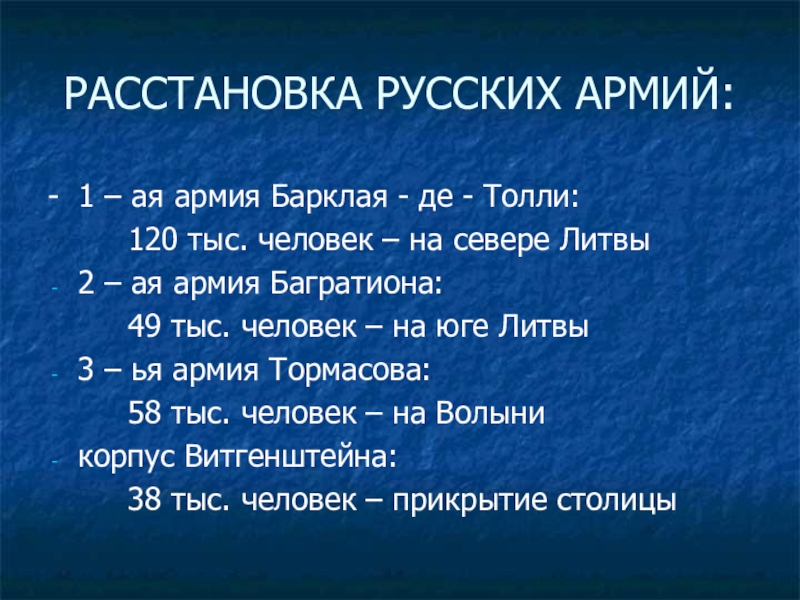 РАССТАНОВКА РУССКИХ АРМИЙ:

- 1 – ая армия Барклая - де - Толли:
120 тыс. человек – на севере Литвы
- 2 – ая армия Багратиона:
49 тыс. человек – на юге Литвы
- 3 – ья армия Тормасова:
58 тыс. человек – на Волыни
- корпус Витгенштейна:
38 тыс. человек – прикрытие столицы